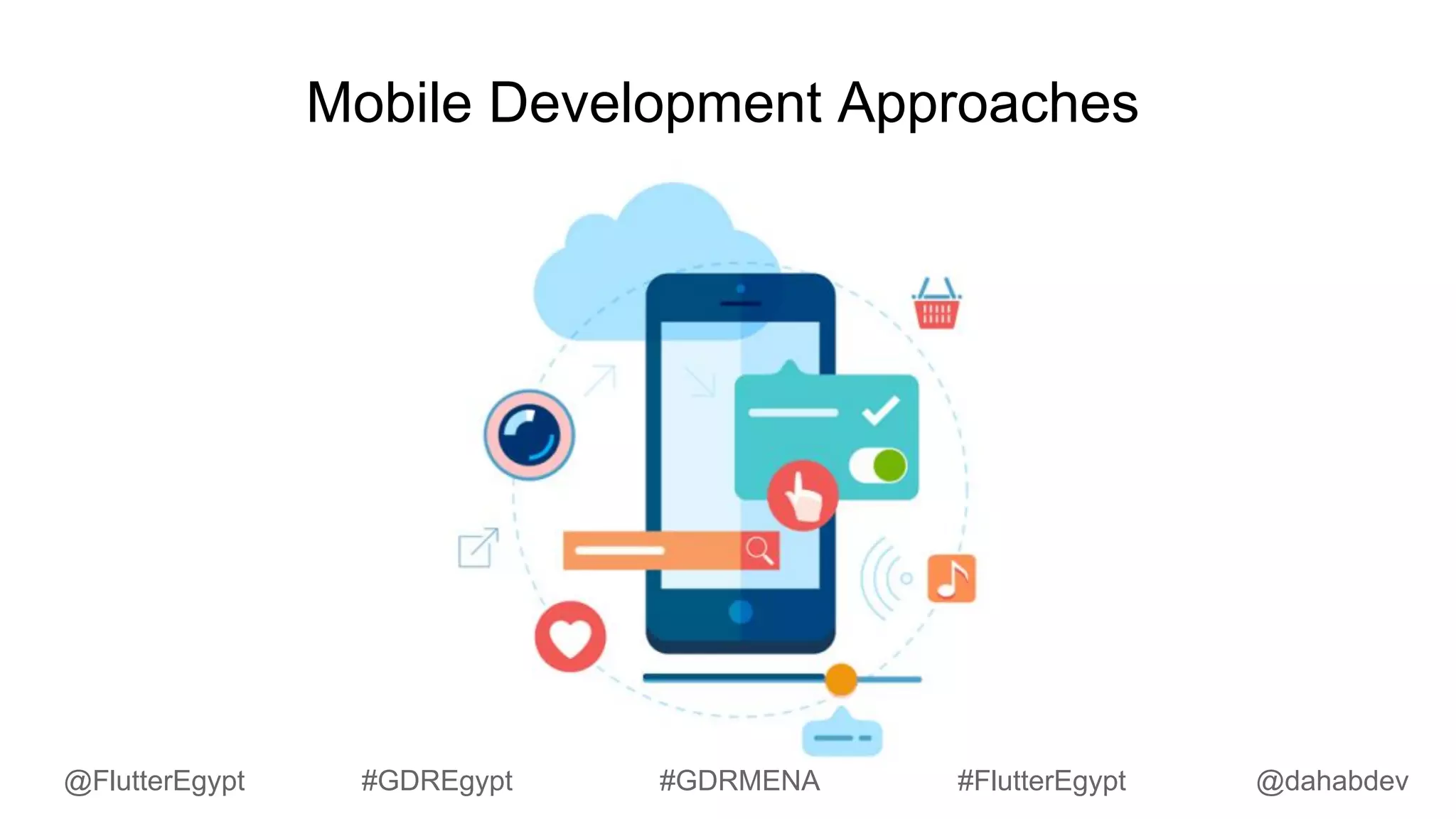 Mobile Development Approaches

@FlutterEgypt #GDREgypt #GDRMENA #FlutterEgypt @dahabdev